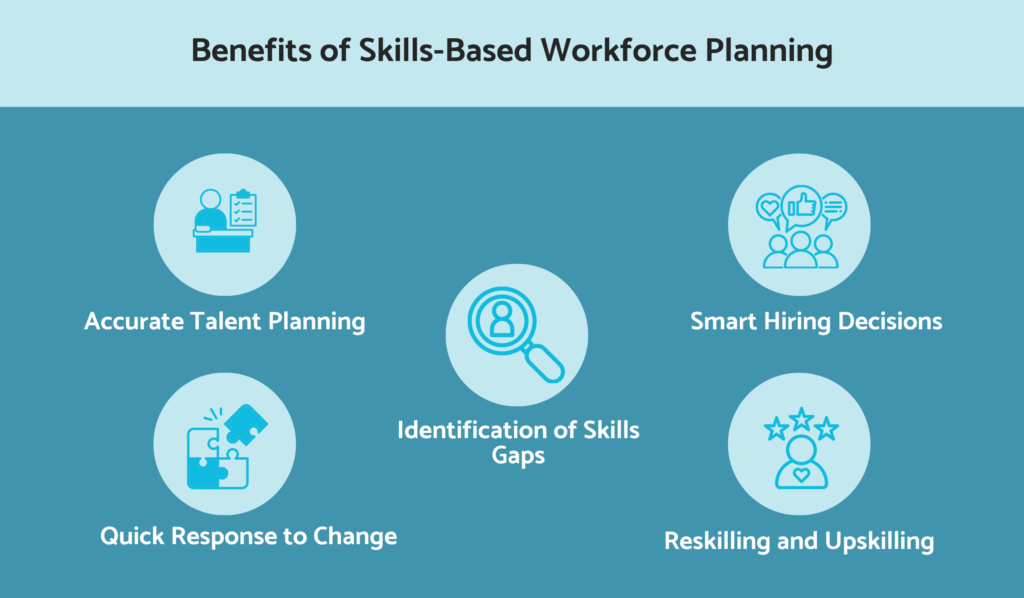 Benefits of Skills-Based Workforce Planning

Accurate Talent Planning

Quick Response to Change

Identification of Skills Gaps

Smart Hiring Decisions

Reskilling and Upskilling